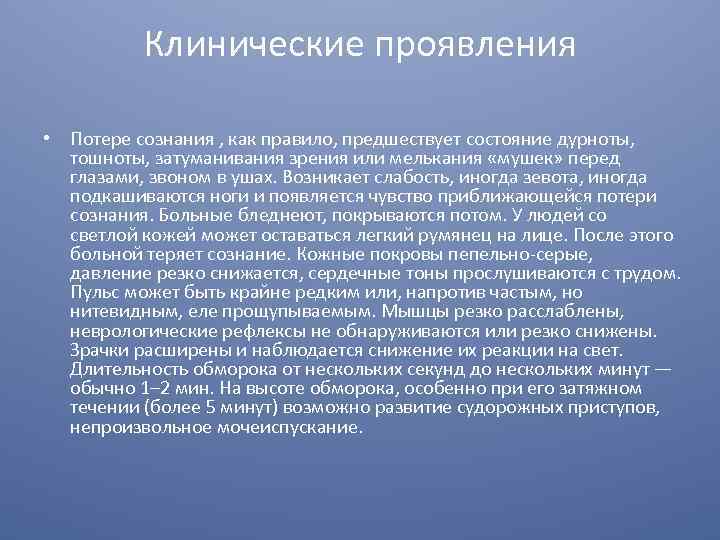 Клинические проявления

• Потере сознания , как правило, предшествует состояние дурноты, тошноты, затуманивания зрения или мелькания «мушек» перед глазами, звоном в ушах. Возникает слабость, иногда зевота, иногда подкашиваются ноги и появляется чувство приближающейся потери сознания. Больные бледнеют, покрываются потом. У людей со светлой кожей может оставаться легкий румянец на лице. После этого больной теряет сознание. Кожные покровы пепельно-серые, давление резко снижается, сердечные тоны прослушиваются с трудом. Пульс может быть крайне редким или, напротив частым, но нитевидным, еле прощупываемым. Мышцы резко расслаблены, неврологические рефлексы не обнаруживаются или резко снижены. Зрачки расширены и наблюдается снижение их реакции на свет. Длительность обморока от нескольких секунд до нескольких минут — обычно 1–2 мин. На высоте обморока, особенно при его затяжном течении (более 5 минут) возможно развитие судорожных приступов, непроизвольное мочеиспускание.